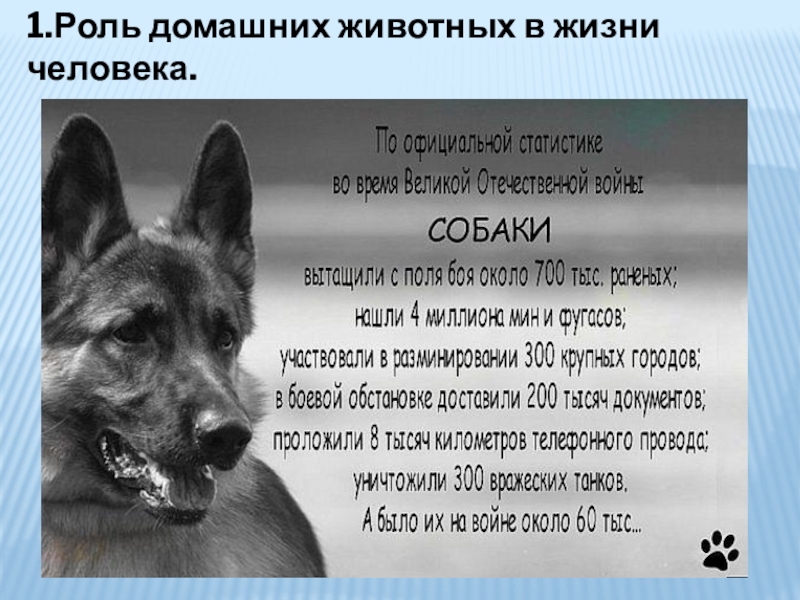 1.Роль домашних животных в жизни человека.

По официальной статистике во время Великой Отечественной войны

СОБАКИ

вытащили с поля боя около 700 тыс. раненых;
нашли 4 миллиона мин и фугасов;
участвовали в разминировании 300 крупных городов;
в боевой обстановке доставили 200 тысяч документов;
проложили 8 тысяч километров телефонного провода;
уничтожили 300 вражеских танков.
А было их на войне около 60 тыс...